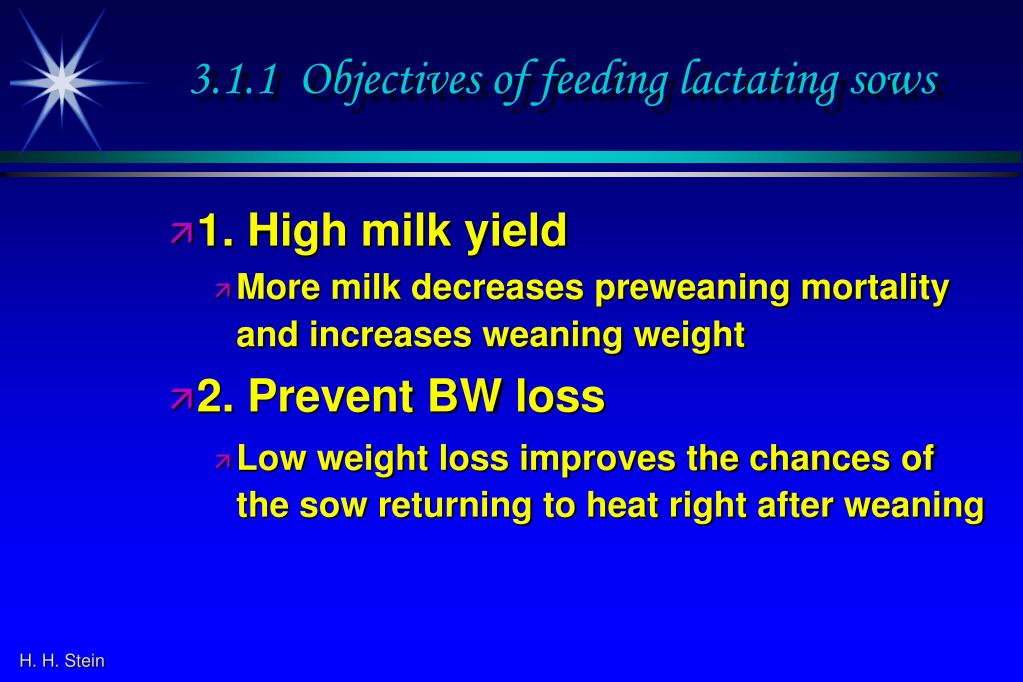 3.1.1 Objectives of feeding lactating sows

1. High milk yield

More milk decreases preweaning mortality and increases weaning weight

2. Prevent BW loss

Low weight loss improves the chances of the sow returning to heat right after weaning

H. H. Stein